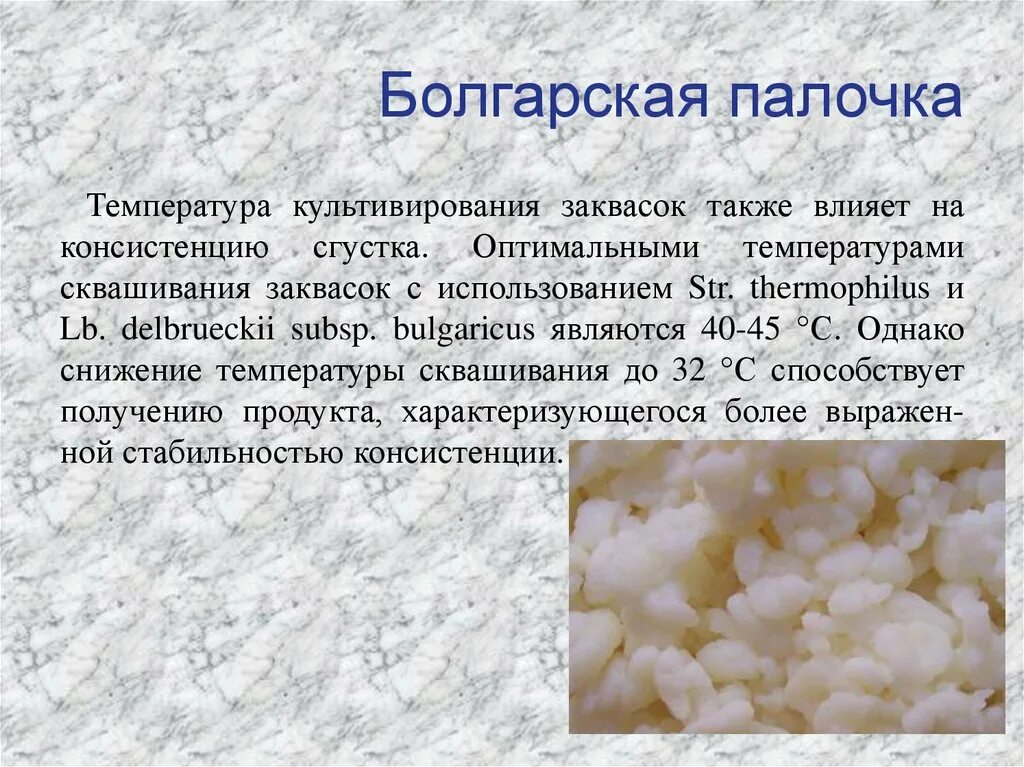 Болгарская палочка

Температура культивирования заквасок также влияет на консистенцию сгустка. Оптимальными температурами сквашивания заквасок с использованием Str. thermophilus и Lb. delbrueckii subsp. bulgaricus являются 40-45 °С. Однако снижение температуры сквашивания до 32 °С способствует получению продукта, характеризующегося более выраженной стабильностью консистенции.